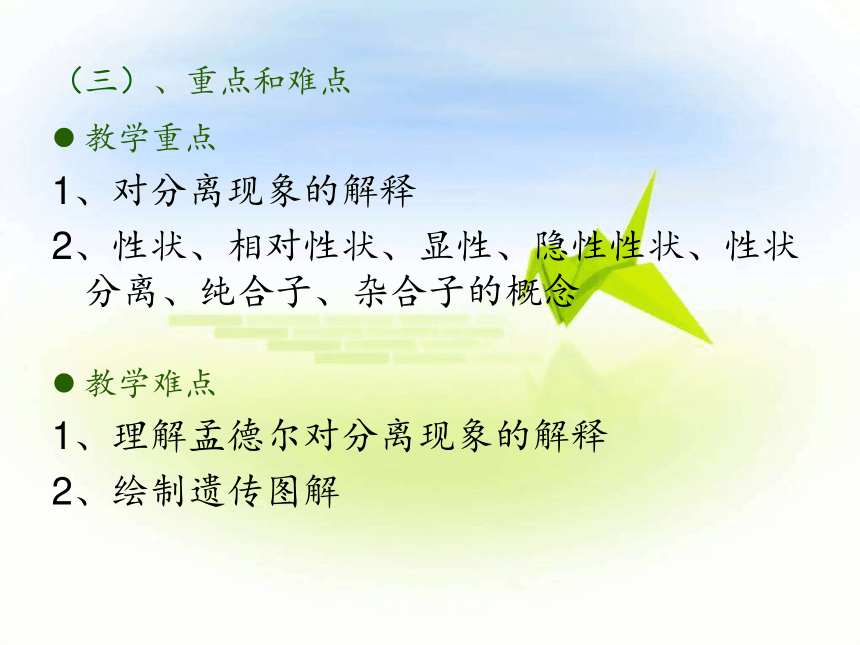 （三）、重点和难点

● 教学重点

1、对分离现象的解释

2、性状、相对性状、显性、隐性性状、性状分离、纯合子、杂合子的概念

● 教学难点

1、理解孟德尔对分离现象的解释

2、绘制遗传图解